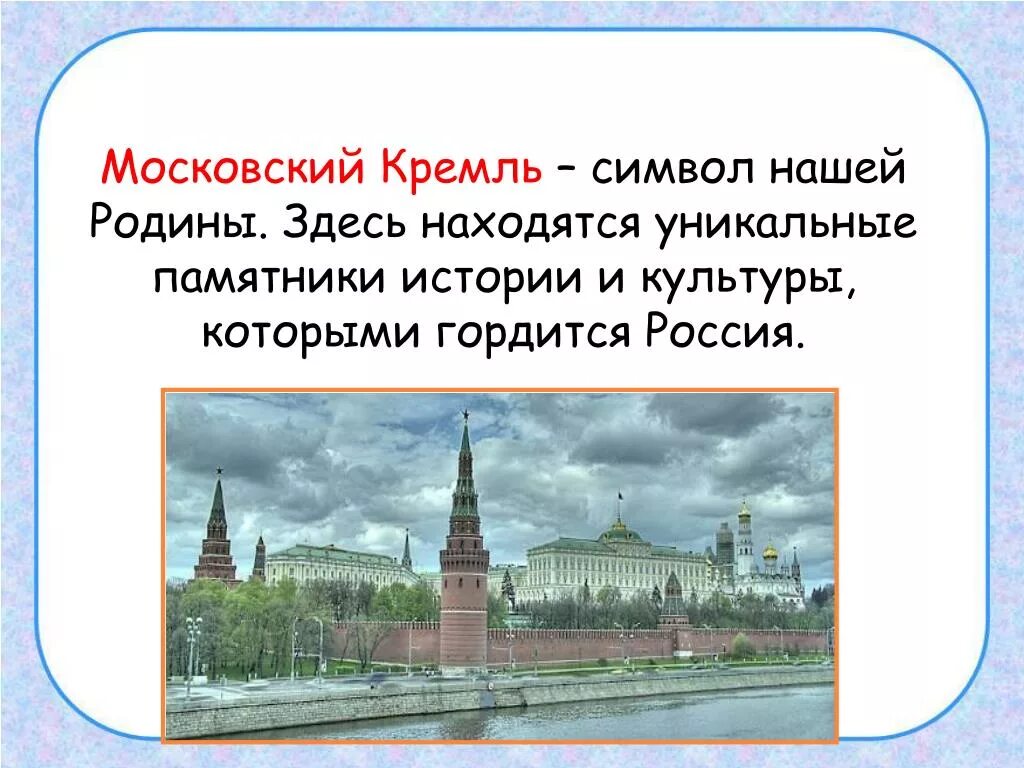 Московский Кремль – символ нашей Родины. Здесь находятся уникальные памятники истории и культуры, которыми гордится Россия.